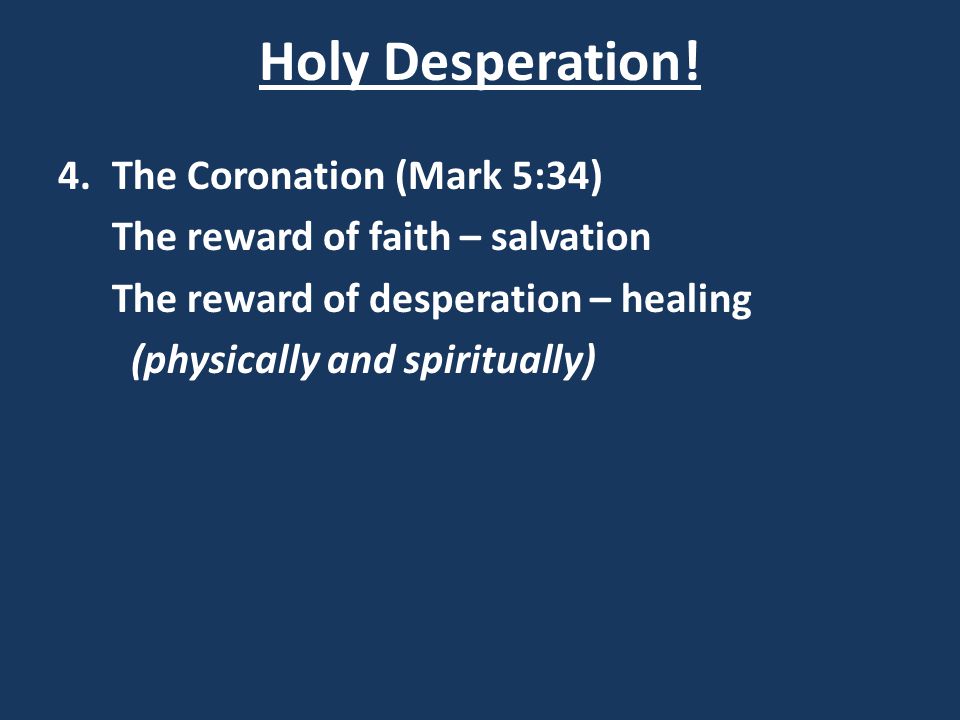 Holy Desperation!

4. The Coronation (Mark 5:34)
The reward of faith – salvation
The reward of desperation – healing
(physically and spiritually)